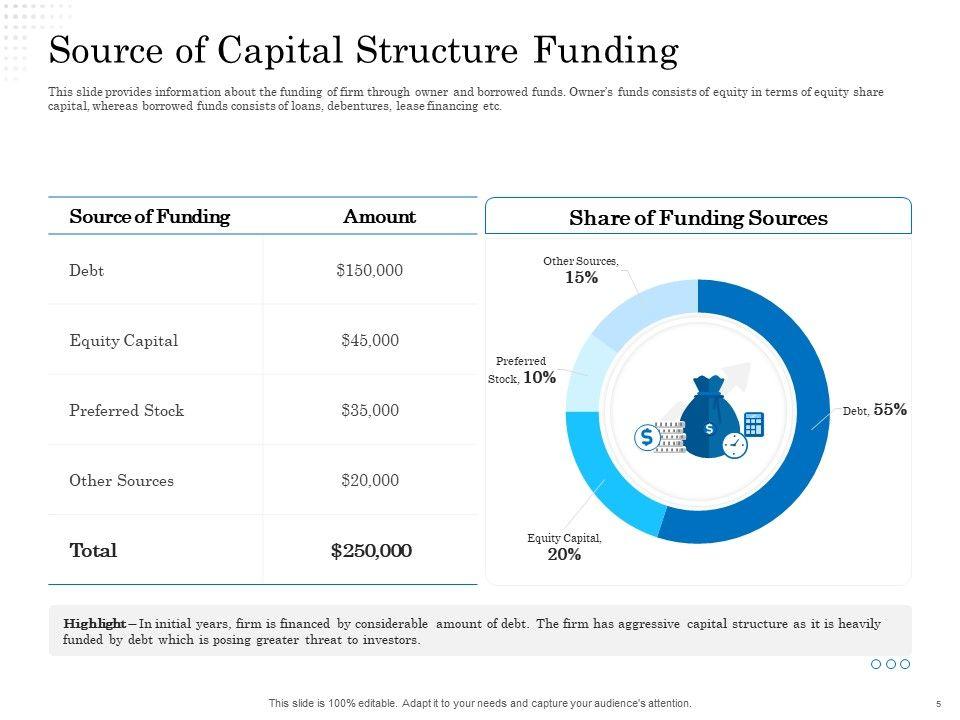 Source of Capital Structure Funding

This slide provides information about the funding of firm through owner and borrowed funds. Owner's funds consists of equity in terms of equity share capital, whereas borrowed funds consists of loans, debentures, lease financing etc.

| Source of Funding | Amount |
|---|---|
| Debt | \$150,000 |
| Equity Capital | \$45,000 |
| Preferred Stock | \$35,000 |
| Other Sources | \$20,000 |
| Total | \$250,000 |

Share of Funding Sources

Other Sources, 15%

Preferred Stock, 10%

Debt, 55%

Equity Capital, 20%

Highlight – In initial years, firm is financed by considerable amount of debt. The firm has aggressive capital structure as it is heavily funded by debt which is posing greater threat to investors.

This slide is 100% editable. Adapt it to your needs and capture your audience's attention.

5